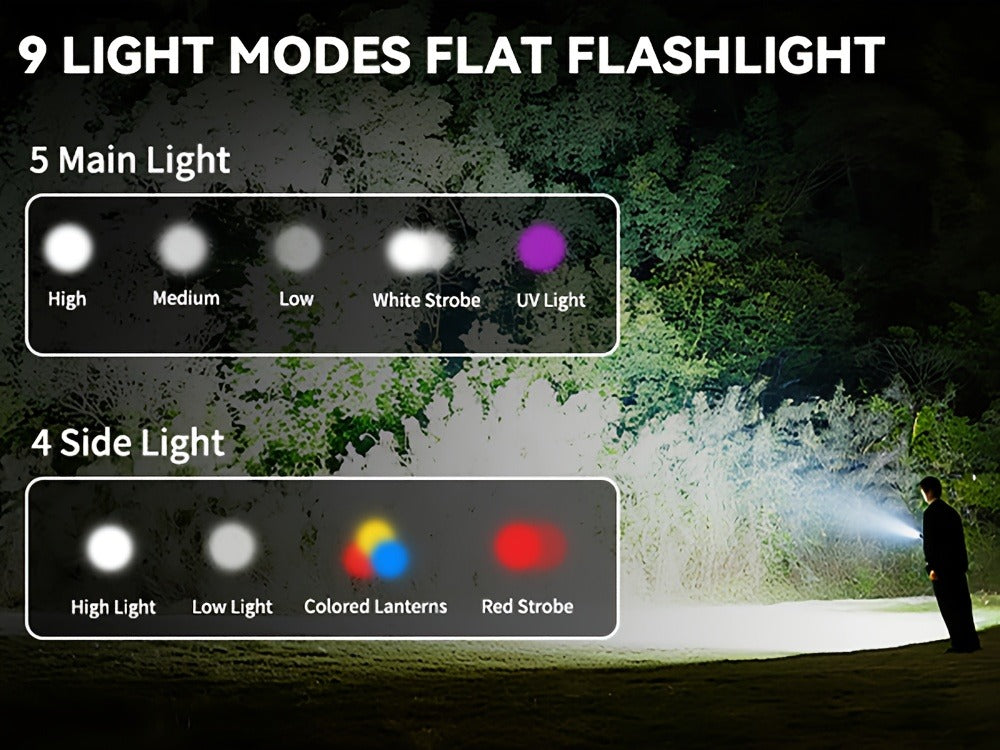 9 LIGHT MODES FLAT FLASHLIGHT

5 Main Light

High Medium Low White Strobe UV Light

4 Side Light

High Light Low Light Colored Lanterns Red Strobe